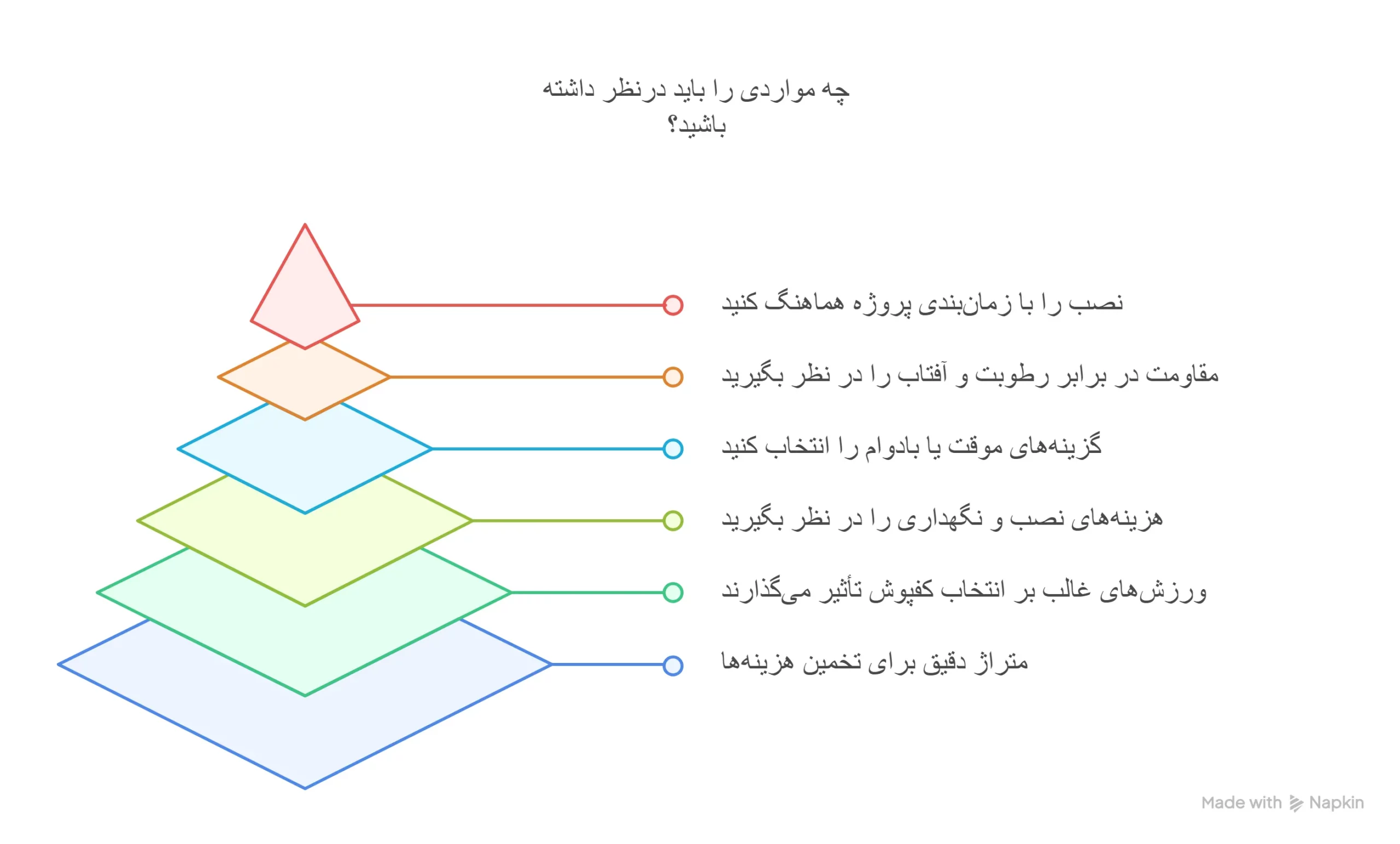 چه مواردی را باید درنظر داشته باشید؟

نصب را با زمان‌بندی پروژه هماهنگ کنید

مقاومت در برابر رطوبت و آفتاب را در نظر بگیرید

گزینه‌های موقت یا بادوام را انتخاب کنید

هزینه‌های نصب و نگهداری را در نظر بگیرید

ورزش‌های غالب بر انتخاب کفپوش تأثیر می‌گذارند

متراژ دقیق برای تخمین هزینه‌ها

Made with Napkin